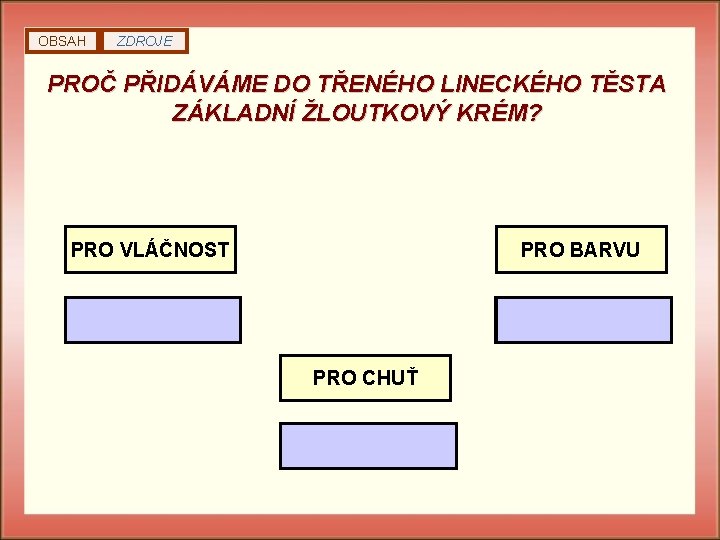 OBSAH ZDROJE

PROČ PŘIDÁVÁME DO TŘENÉHO LINECKÉHO TĚSTA ZÁKLADNÍ ŽLOUTKOVÝ KRÉM?

PRO VLÁČNOST

PRO BARVU

PRO CHUŤ